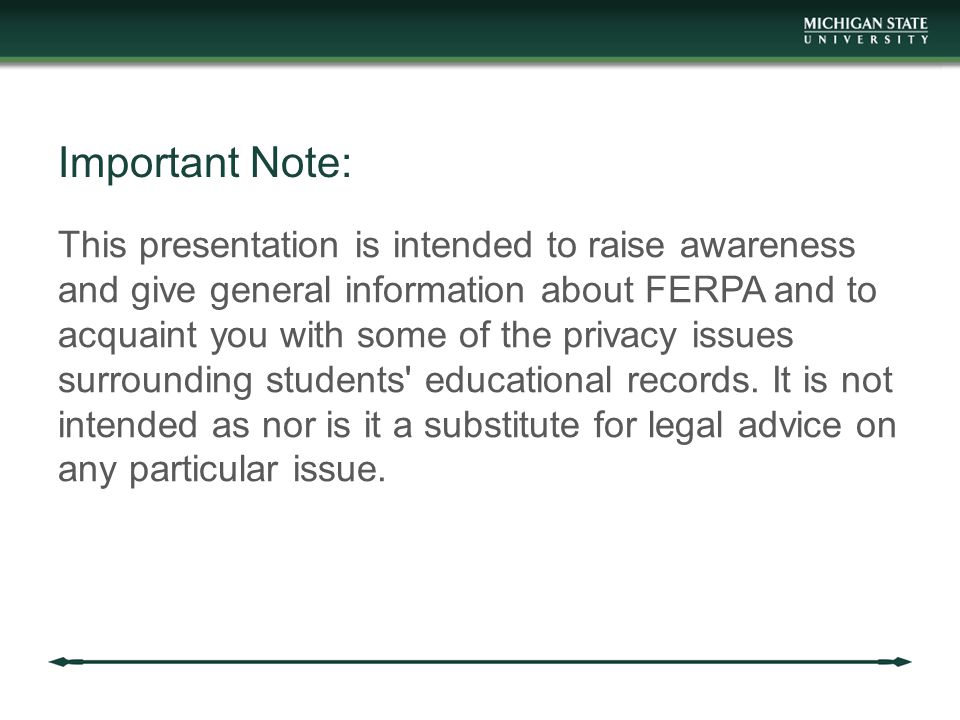 MICHIGAN STATE
UNIVERSITY

Important Note:

This presentation is intended to raise awareness and give general information about FERPA and to acquaint you with some of the privacy issues surrounding students' educational records. It is not intended as nor is it a substitute for legal advice on any particular issue.